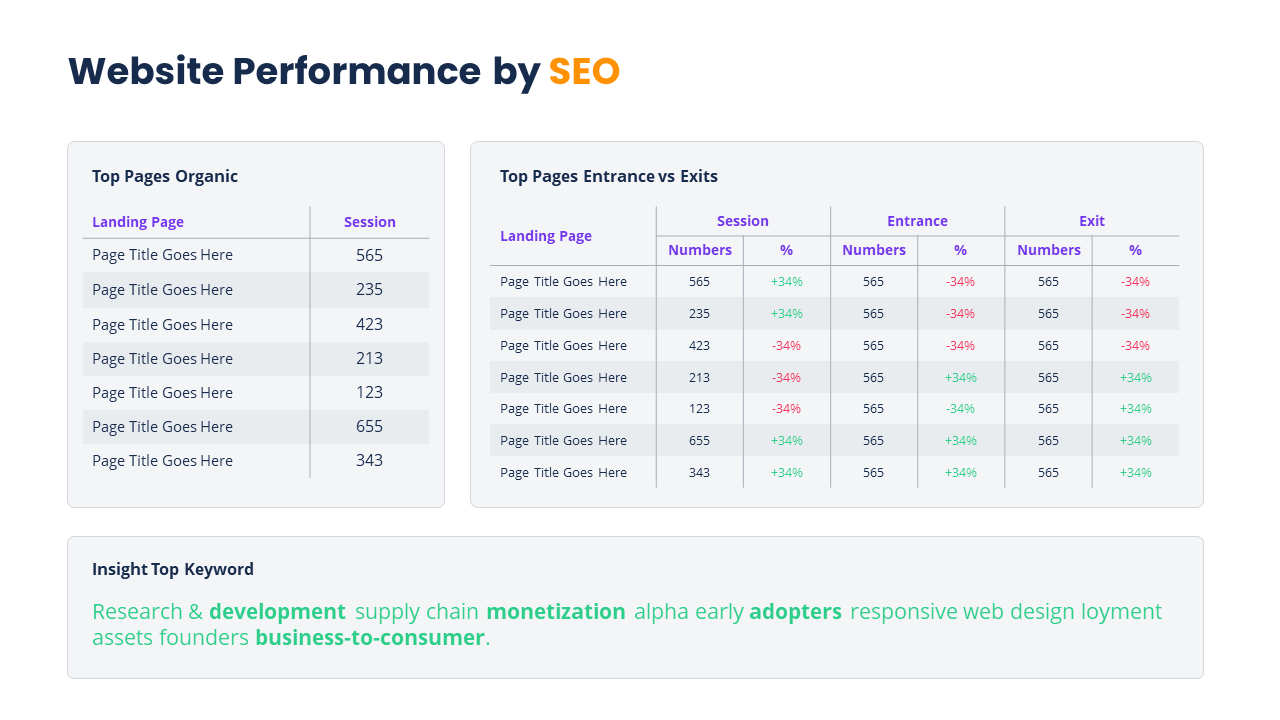 Website Performance by SEO

Top Pages Organic

| Landing Page | Session |
|---|---|
| Page Title Goes Here | 565 |
| Page Title Goes Here | 235 |
| Page Title Goes Here | 423 |
| Page Title Goes Here | 213 |
| Page Title Goes Here | 123 |
| Page Title Goes Here | 655 |
| Page Title Goes Here | 343 |

Top Pages Entrance vs Exits

| Landing Page | Session | | Entrance | | Exit | |
|---|---|---|---|---|---|---|
| | Numbers | % | Numbers | % | Numbers | % |
| Page Title Goes Here | 565 | +34% | 565 | -34% | 565 | -34% |
| Page Title Goes Here | 235 | +34% | 565 | -34% | 565 | -34% |
| Page Title Goes Here | 423 | -34% | 565 | -34% | 565 | -34% |
| Page Title Goes Here | 213 | -34% | 565 | +34% | 565 | +34% |
| Page Title Goes Here | 123 | -34% | 565 | -34% | 565 | +34% |
| Page Title Goes Here | 655 | +34% | 565 | +34% | 565 | +34% |
| Page Title Goes Here | 343 | +34% | 565 | +34% | 565 | +34% |

Insight Top Keyword

Research & development supply chain monetization alpha early adopters responsive web design loyment assets founders business-to-consumer.